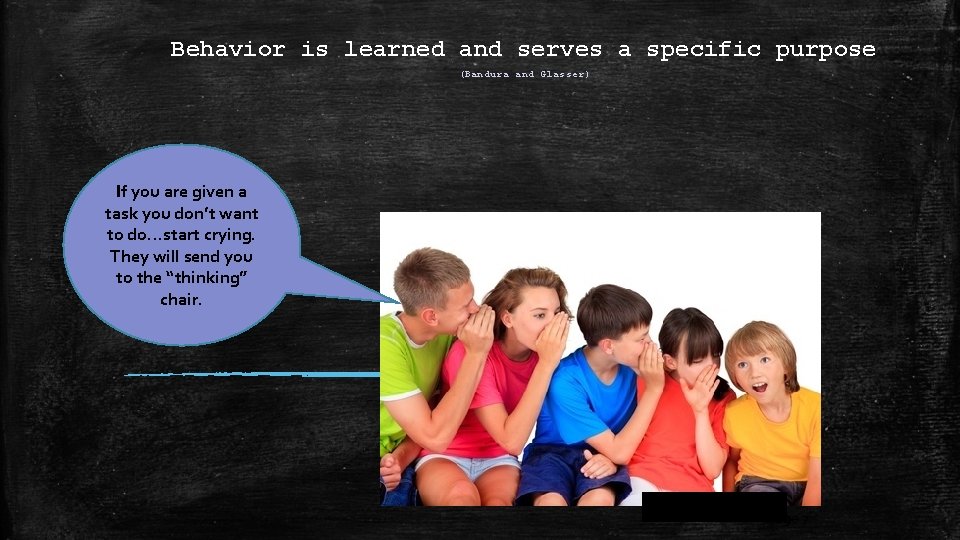 Behavior is learned and serves a specific purpose

(Bandura and Glasser)

If you are given a task you don't want to do…start crying. They will send you to the "thinking" chair.